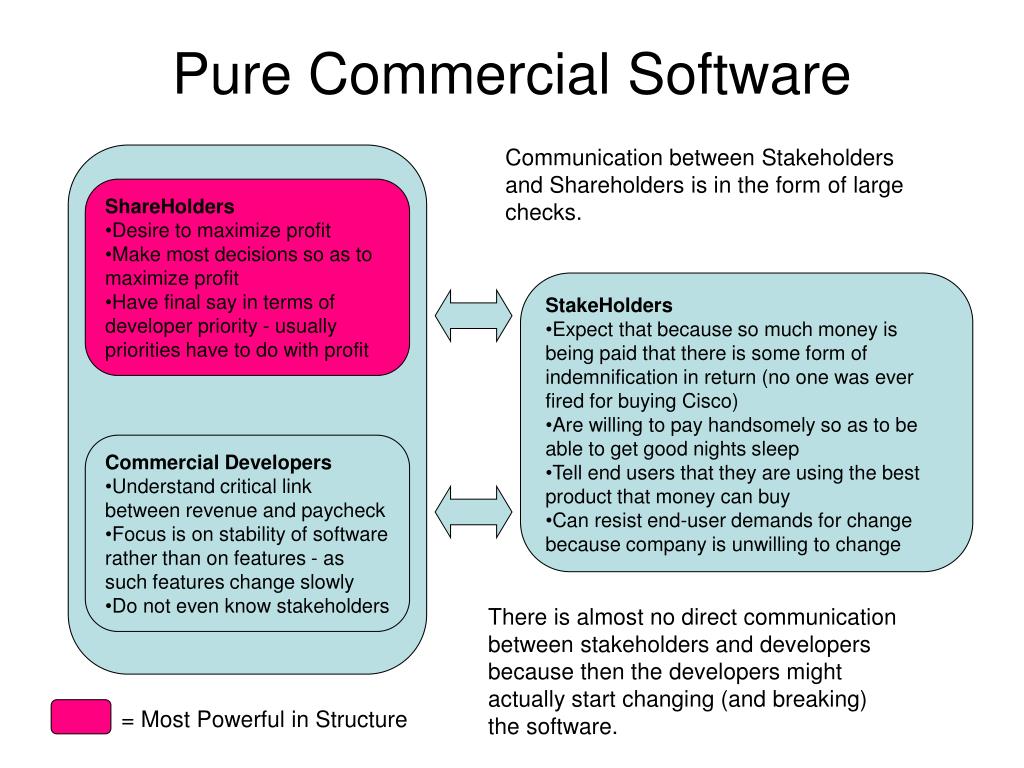 Pure Commercial Software

ShareHolders
•Desire to maximize profit
•Make most decisions so as to maximize profit
•Have final say in terms of developer priority - usually priorities have to do with profit

Commercial Developers
•Understand critical link between revenue and paycheck
•Focus is on stability of software rather than on features - as such features change slowly
•Do not even know stakeholders

Communication between Stakeholders and Shareholders is in the form of large checks.

StakeHolders
•Expect that because so much money is being paid that there is some form of indemnification in return (no one was ever fired for buying Cisco)
•Are willing to pay handsomely so as to be able to get good nights sleep
•Tell end users that they are using the best product that money can buy
•Can resist end-user demands for change because company is unwilling to change

There is almost no direct communication between stakeholders and developers because then the developers might actually start changing (and breaking) the software.

= Most Powerful in Structure